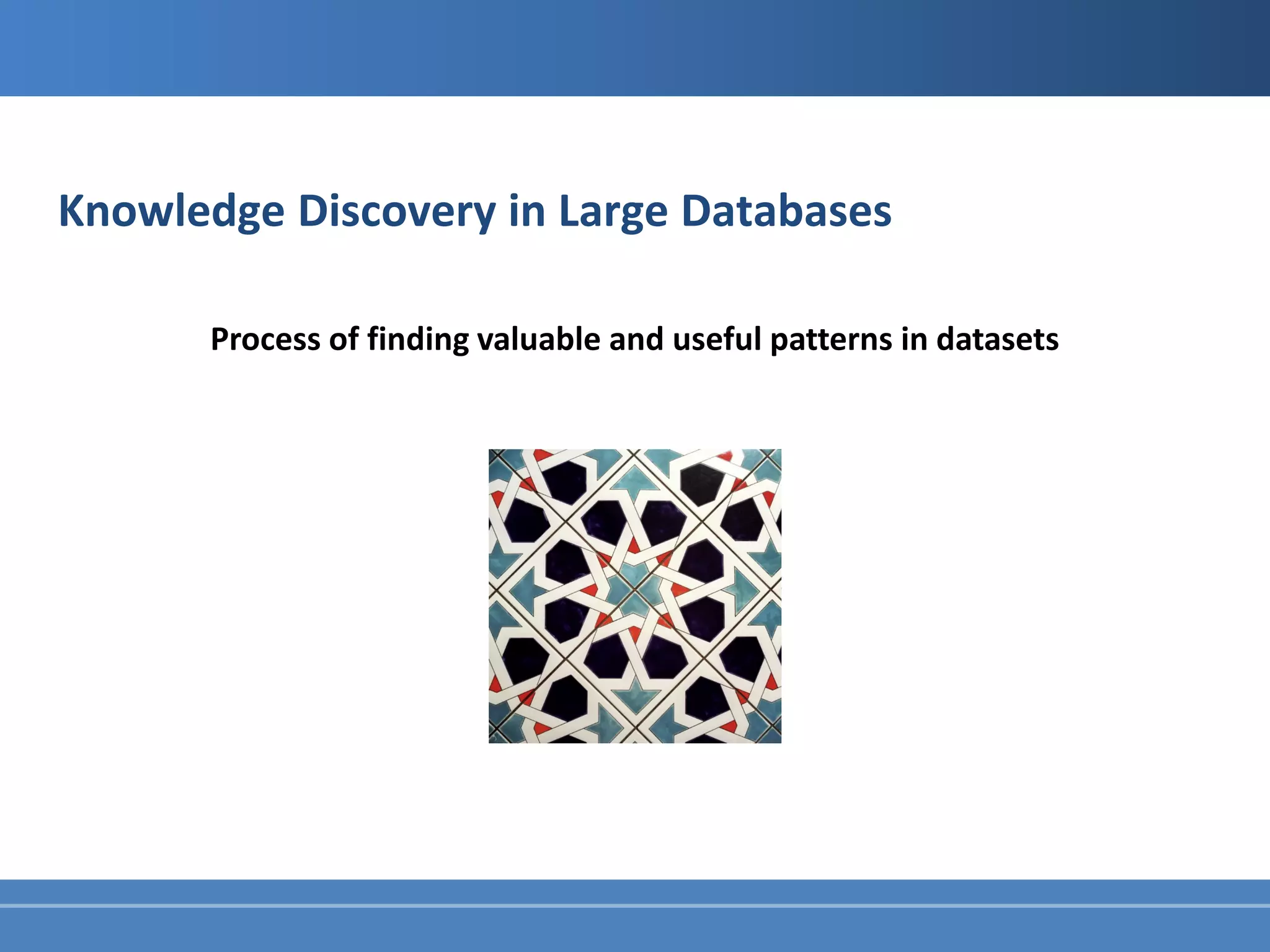 Knowledge Discovery in Large Databases

Process of finding valuable and useful patterns in datasets